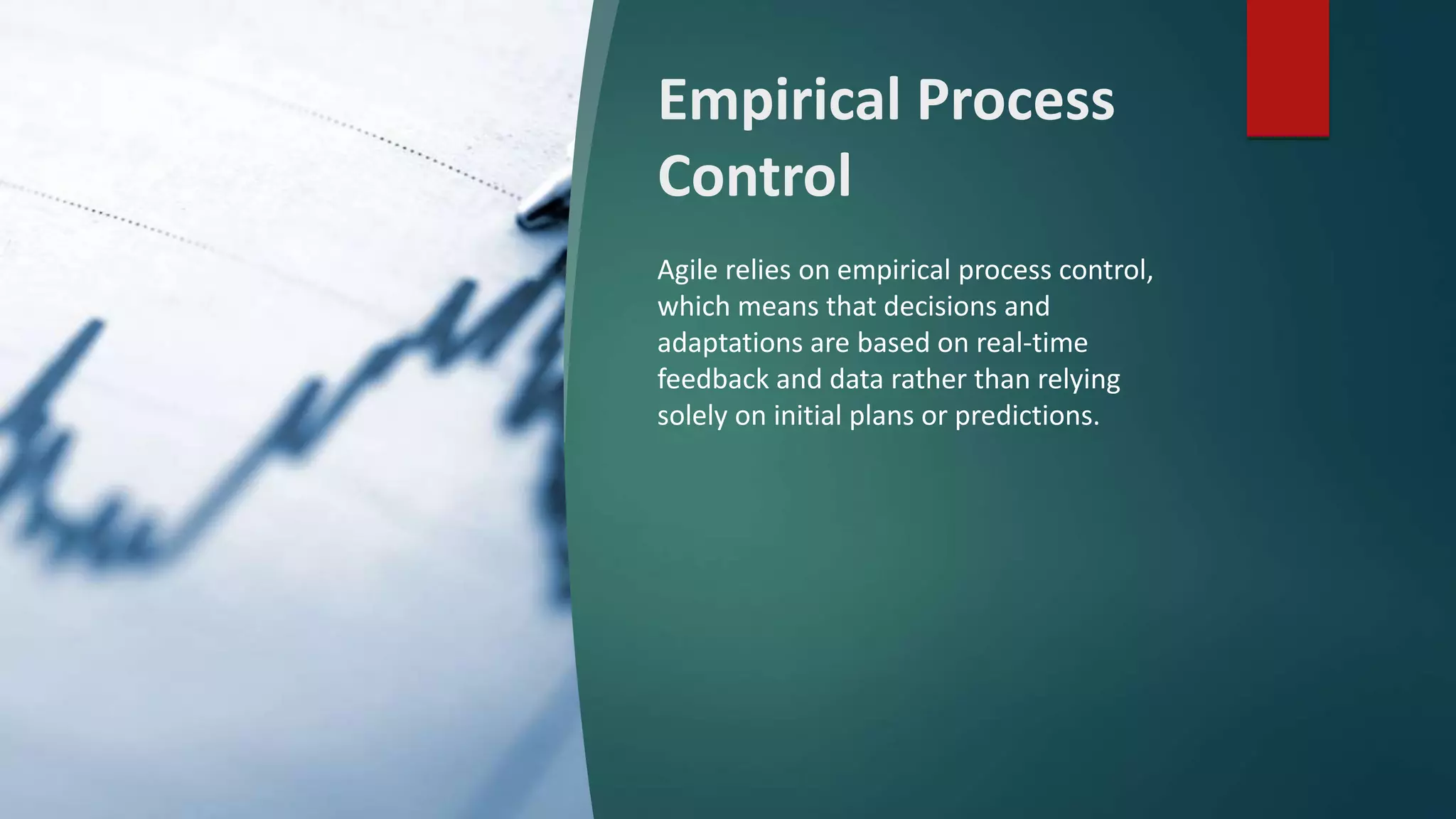 Empirical Process Control

Agile relies on empirical process control, which means that decisions and adaptations are based on real-time feedback and data rather than relying solely on initial plans or predictions.